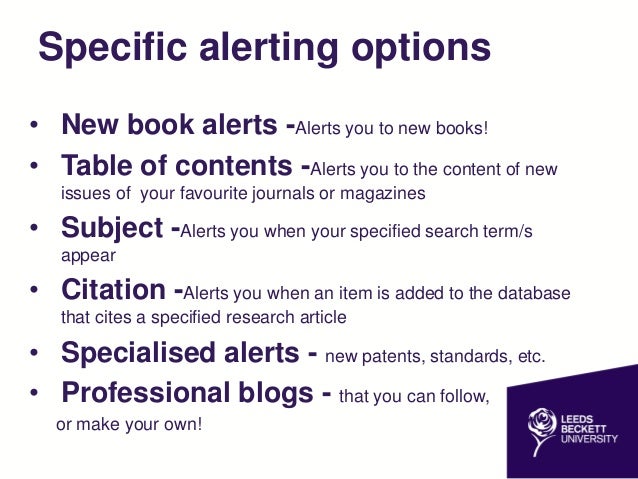 Specific alerting options

• New book alerts -Alerts you to new books!
• Table of contents -Alerts you to the content of new issues of your favourite journals or magazines
• Subject -Alerts you when your specified search term/s appear
• Citation -Alerts you when an item is added to the database that cites a specified research article
• Specialised alerts - new patents, standards, etc.
• Professional blogs - that you can follow, or make your own!

LEEDS BECKETT UNIVERSITY